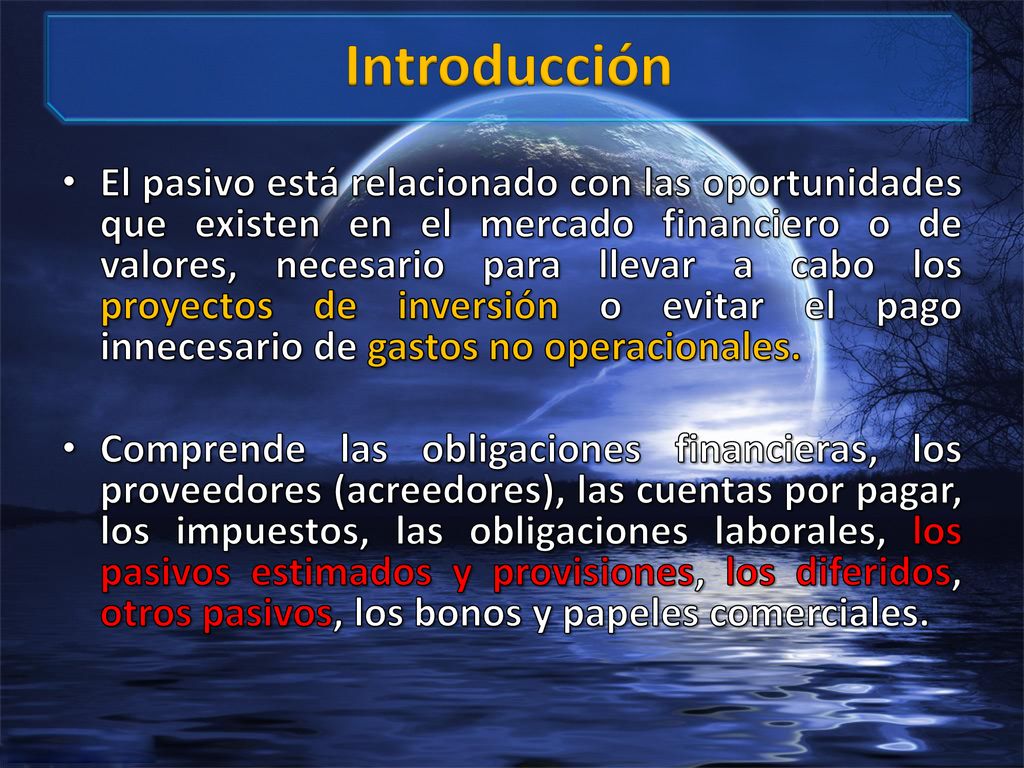 Introducción

• El pasivo está relacionado con las oportunidades que existen en el mercado financiero o de valores, necesario para llevar a cabo los proyectos de inversión o evitar el pago innecesario de gastos no operacionales.

• Comprende las obligaciones financieras, los proveedores (acreedores), las cuentas por pagar, los impuestos, las obligaciones laborales, los pasivos estimados y provisiones, los diferidos, otros pasivos, los bonos y papeles comerciales.